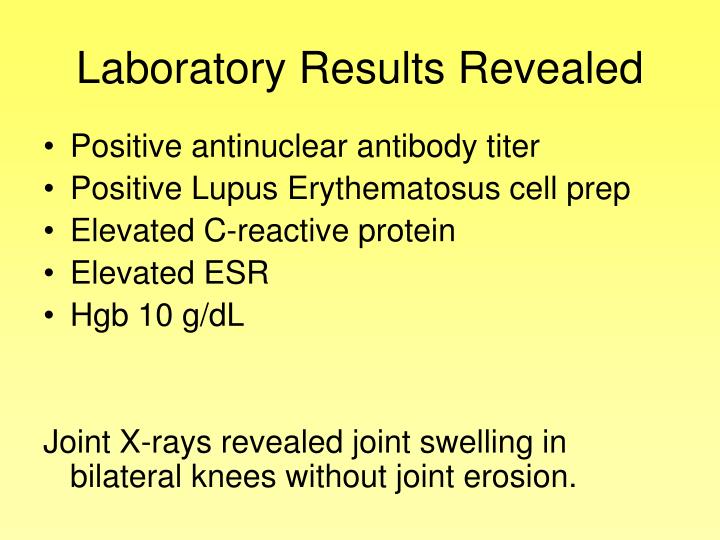 Laboratory Results Revealed

• Positive antinuclear antibody titer
• Positive Lupus Erythematosus cell prep
• Elevated C-reactive protein
• Elevated ESR
• Hgb 10 g/dL

Joint X-rays revealed joint swelling in bilateral knees without joint erosion.